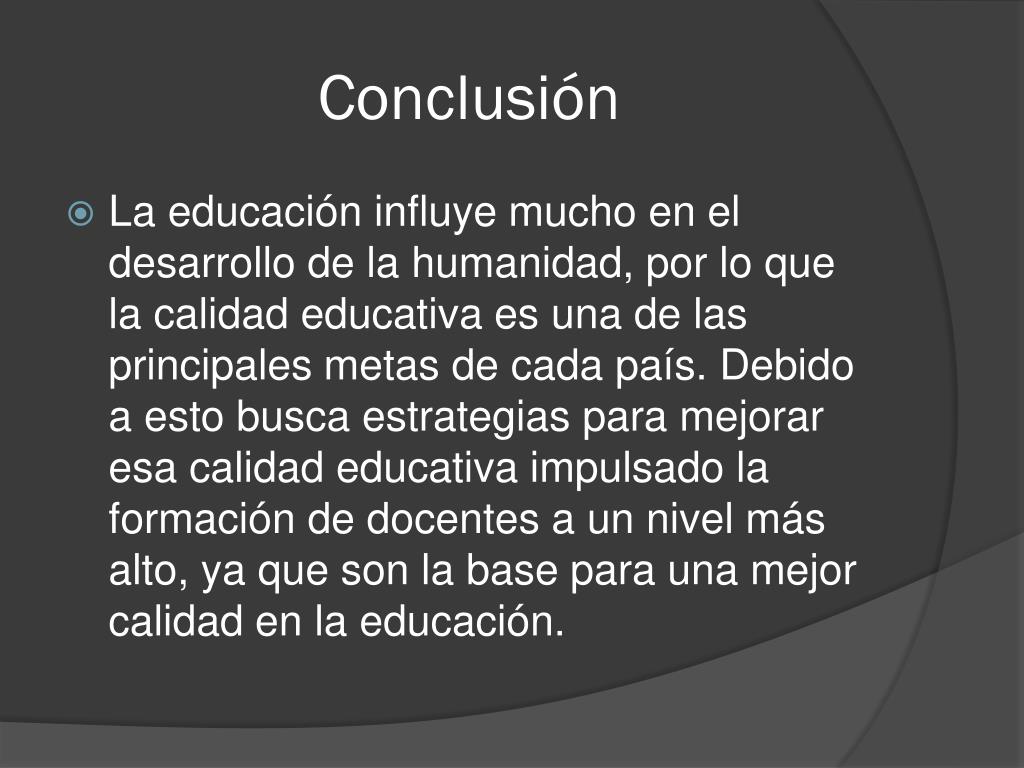 Conclusión

La educación influye mucho en el desarrollo de la humanidad, por lo que la calidad educativa es una de las principales metas de cada país. Debido a esto busca estrategias para mejorar esa calidad educativa impulsado la formación de docentes a un nivel más alto, ya que son la base para una mejor calidad en la educación.